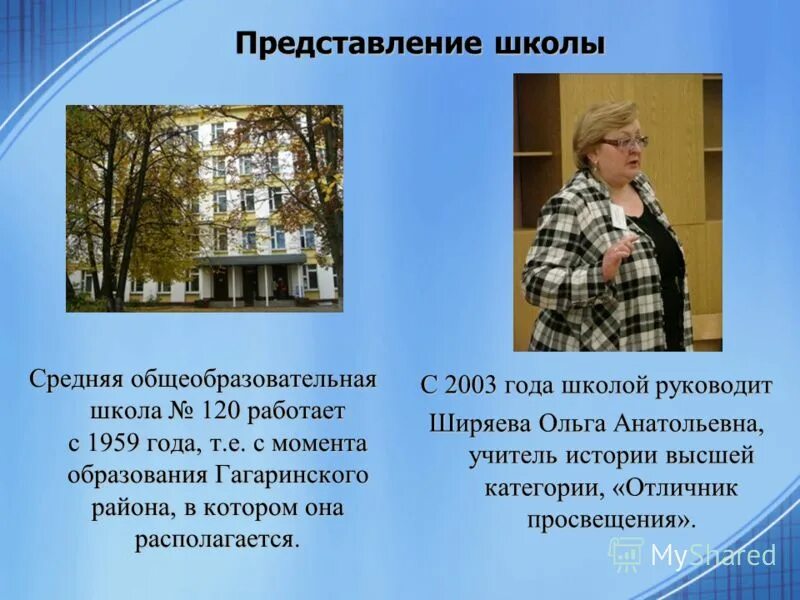 Представление школы

Средняя общеобразовательная школа № 120 работает с 1959 года, т.е. с момента образования Гагаринского района, в котором она располагается.

С 2003 года школой руководит Ширяева Ольга Анатольевна, учитель истории высшей категории, «Отличник просвещения».

MyShared